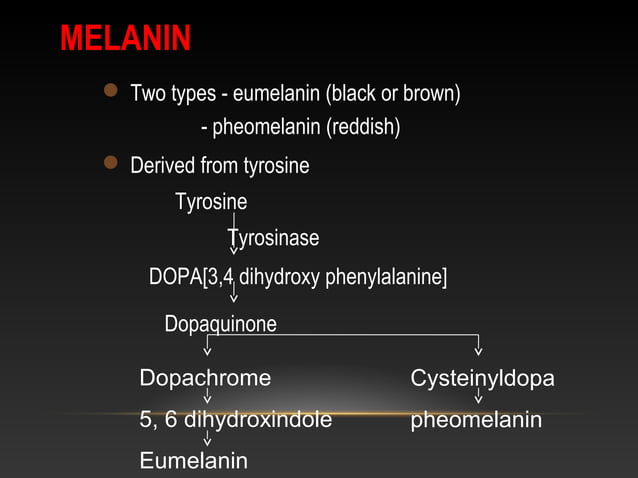 MELANIN

Two types - eumelanin (black or brown)
- pheomelanin (reddish)

Derived from tyrosine

Tyrosine
Tyrosinase
DOPA[3,4 dihydroxy phenylalanine]
Dopaquinone

Dopachrome
5, 6 dihydroxindole
Eumelanin

Cysteinyldopa
pheomelanin